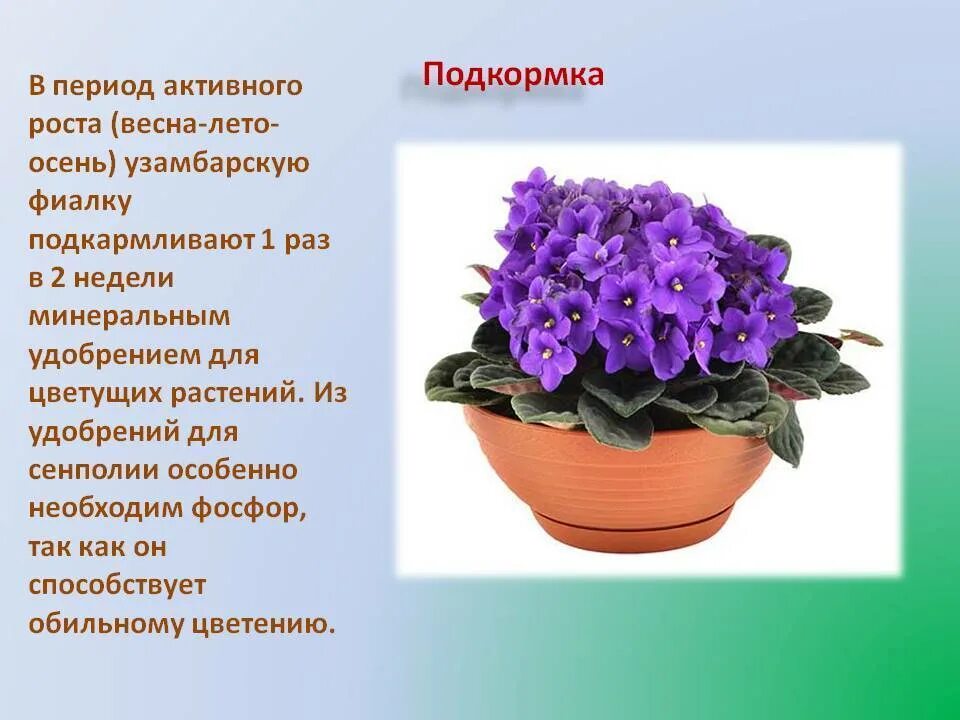 Подкормка

В период активного роста (весна-лето-осень) узамбарскую фиалку подкармливают 1 раз в 2 недели минеральным удобрением для цветущих растений. Из удобрений для сенполии особенно необходим фосфор, так как он способствует обильному цветению.